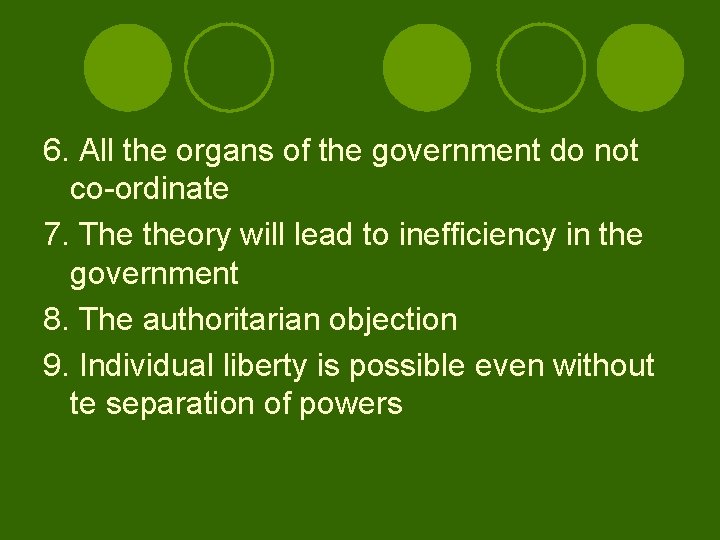 6. All the organs of the government do not co-ordinate

7. The theory will lead to inefficiency in the government

8. The authoritarian objection

9. Individual liberty is possible even without te separation of powers